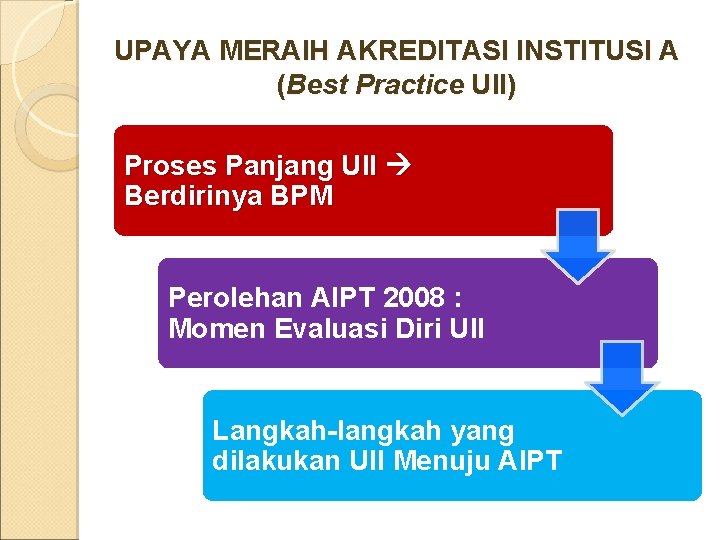 UPAYA MERAIH AKREDITASI INSTITUSI A (Best Practice UII)

Proses Panjang UII → Berdirinya BPM

Perolehan AIPT 2008 : Momen Evaluasi Diri UII

Langkah-langkah yang dilakukan UII Menuju AIPT